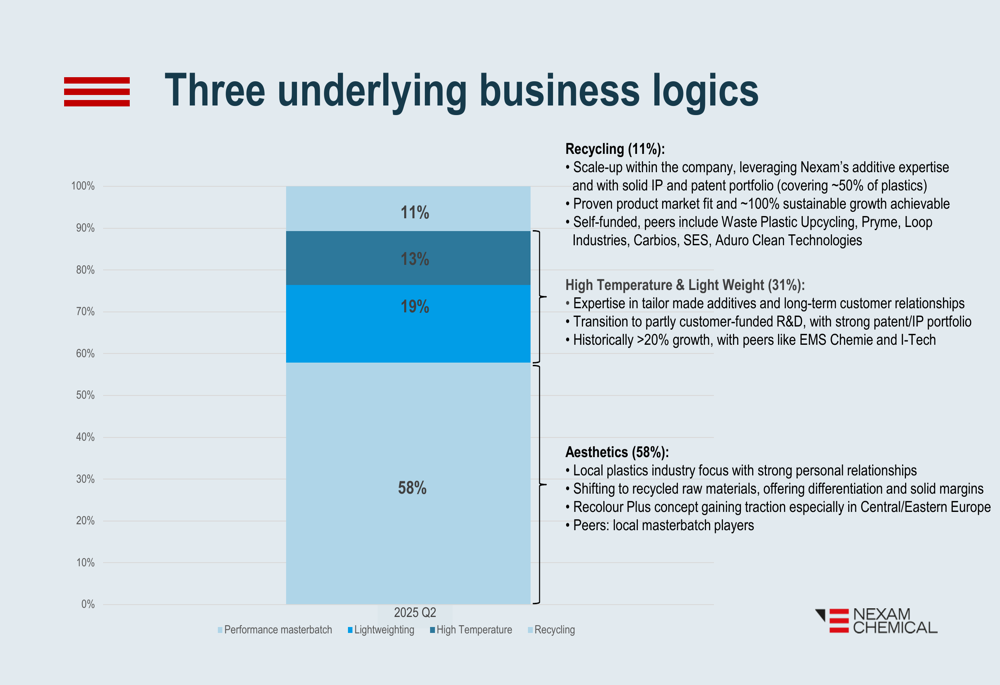 Three underlying business logics

100%
90%
80%
70%
60%
50%
40%
30%
20%
10%
0%

11%
13%
19%
58%

2025 Q2

Performance masterbatch Lightweighting High Temperature Recycling

Recycling (11%):
• Scale-up within the company, leveraging Nexam's additive expertise and with solid IP and patent portfolio (covering ~50% of plastics)
• Proven product market fit and ~100% sustainable growth achievable
• Self-funded, peers include Waste Plastic Upcycling, Pryme, Loop Industries, Carbios, SES, Aduro Clean Technologies

High Temperature & Light Weight (31%):
• Expertise in tailor made additives and long-term customer relationships
• Transition to partly customer-funded R&D, with strong patent/IP portfolio
• Historically >20% growth, with peers like EMS Chemie and I-Tech

Aesthetics (58%):
• Local plastics industry focus with strong personal relationships
• Shifting to recycled raw materials, offering differentiation and solid margins
• Recolour Plus concept gaining traction especially in Central/Eastern Europe
• Peers: local masterbatch players

NEXAM CHEMICAL